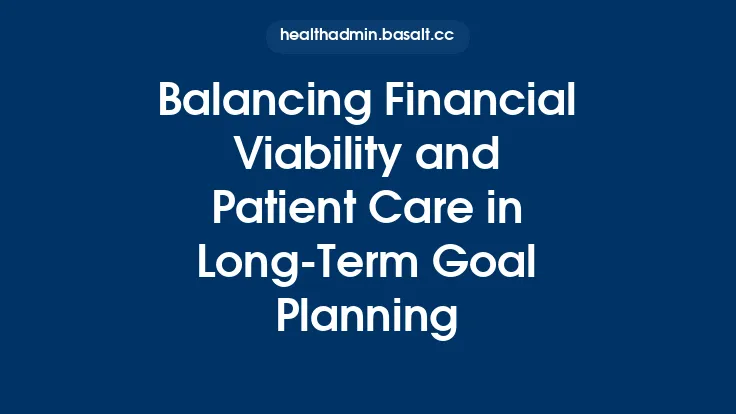 healthadmin.basalt.cc

Balancing Financial Viability and Patient Care in Long-Term Goal Planning